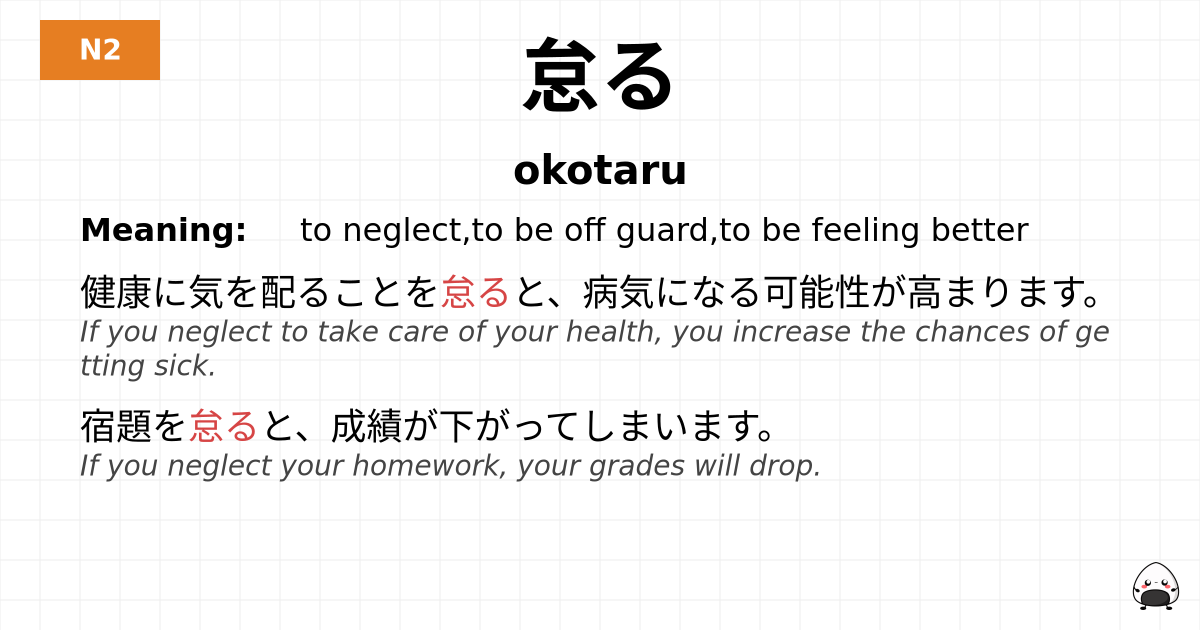 N2

怠る

okotaru

Meaning: to neglect,to be off guard,to be feeling better

健康に気を配ることを怠ると、病気になる可能性が高まります。
If you neglect to take care of your health, you increase the chances of getting sick.

宿題を怠ると、成績が下がってしまいます。
If you neglect your homework, your grades will drop.